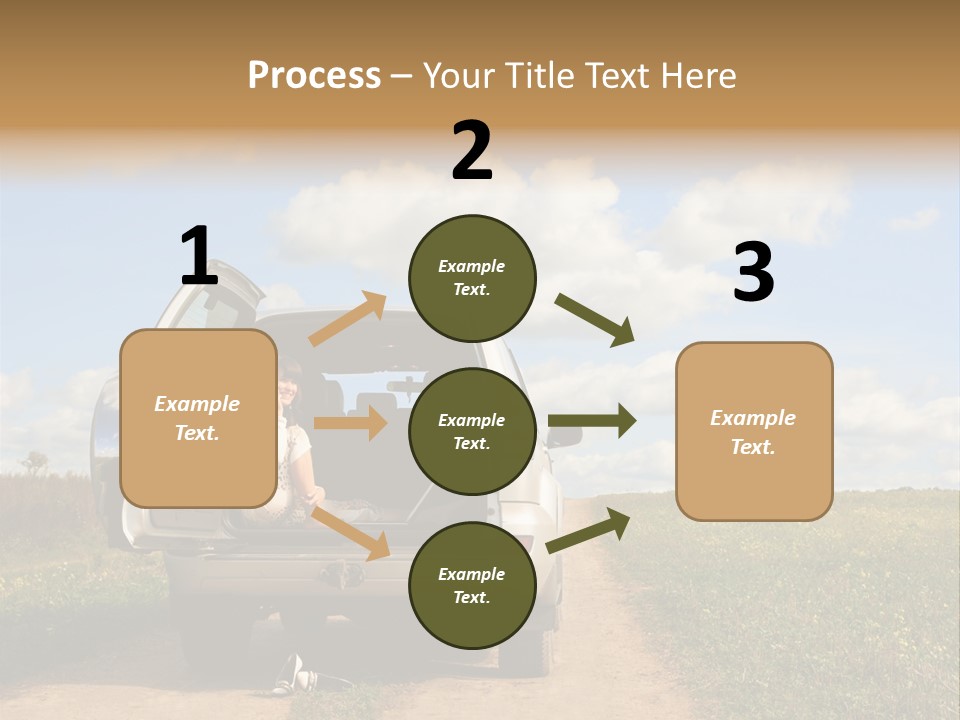 Process – Your Title Text Here

1

Example Text.

2

Example Text.

Example Text.

Example Text.

3

Example Text.